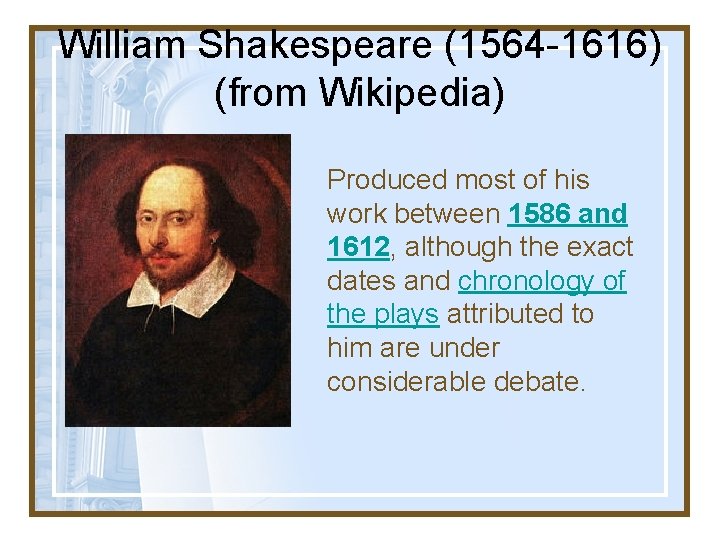 William Shakespeare (1564-1616) (from Wikipedia)

Produced most of his work between 1586 and 1612, although the exact dates and chronology of the plays attributed to him are under considerable debate.